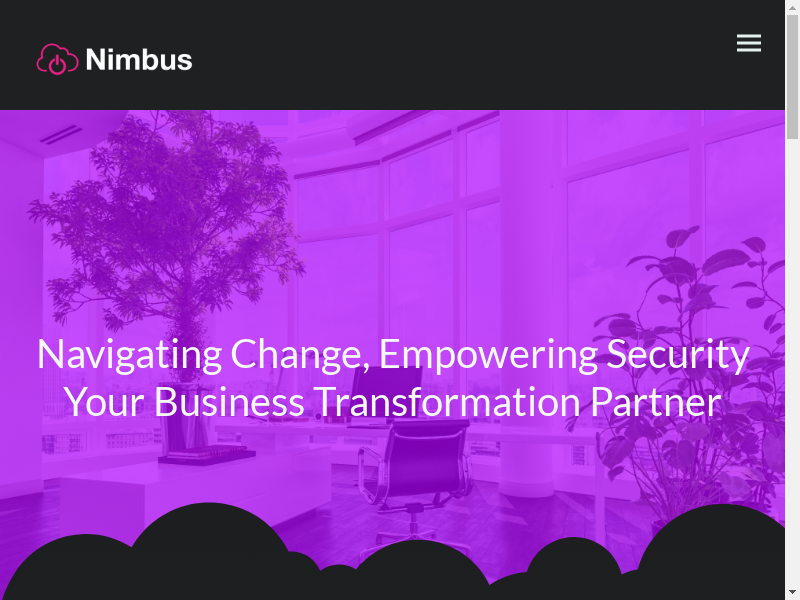 Nimbus

Navigating Change, Empowering Security
Your Business Transformation Partner